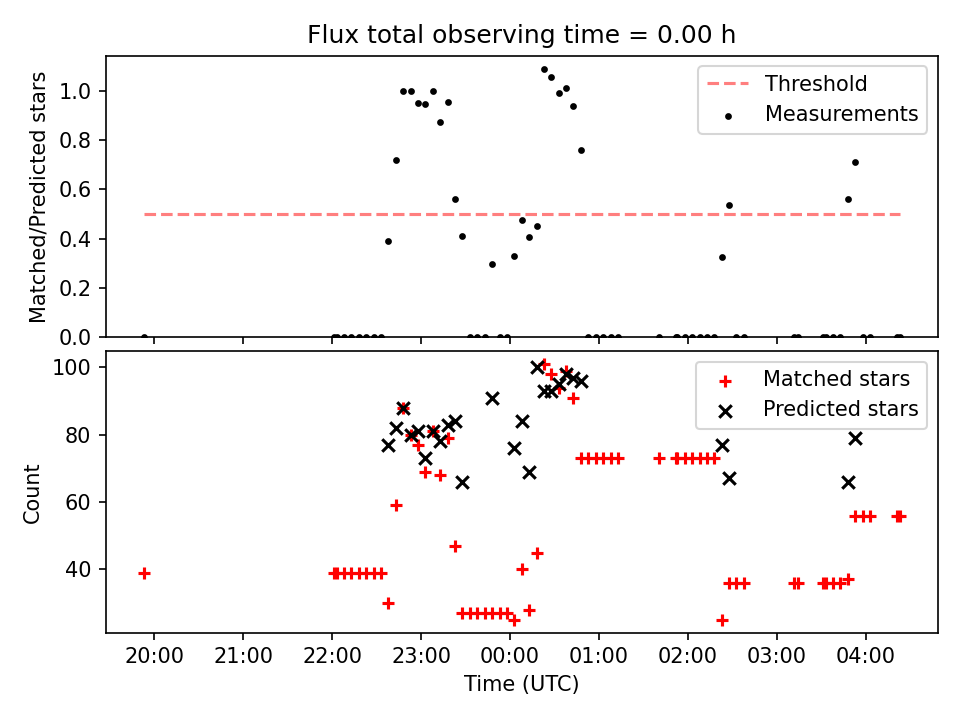 Flux total observing time = 0.00 h

Matched/Predicted stars

1.0
0.8
0.6
0.4
0.2
0.0

Threshold
Measurements

Count

100
80
60
40

Matched stars
Predicted stars

20:00
21:00
22:00
23:00
00:00
01:00
02:00
03:00
04:00

Time (UTC)